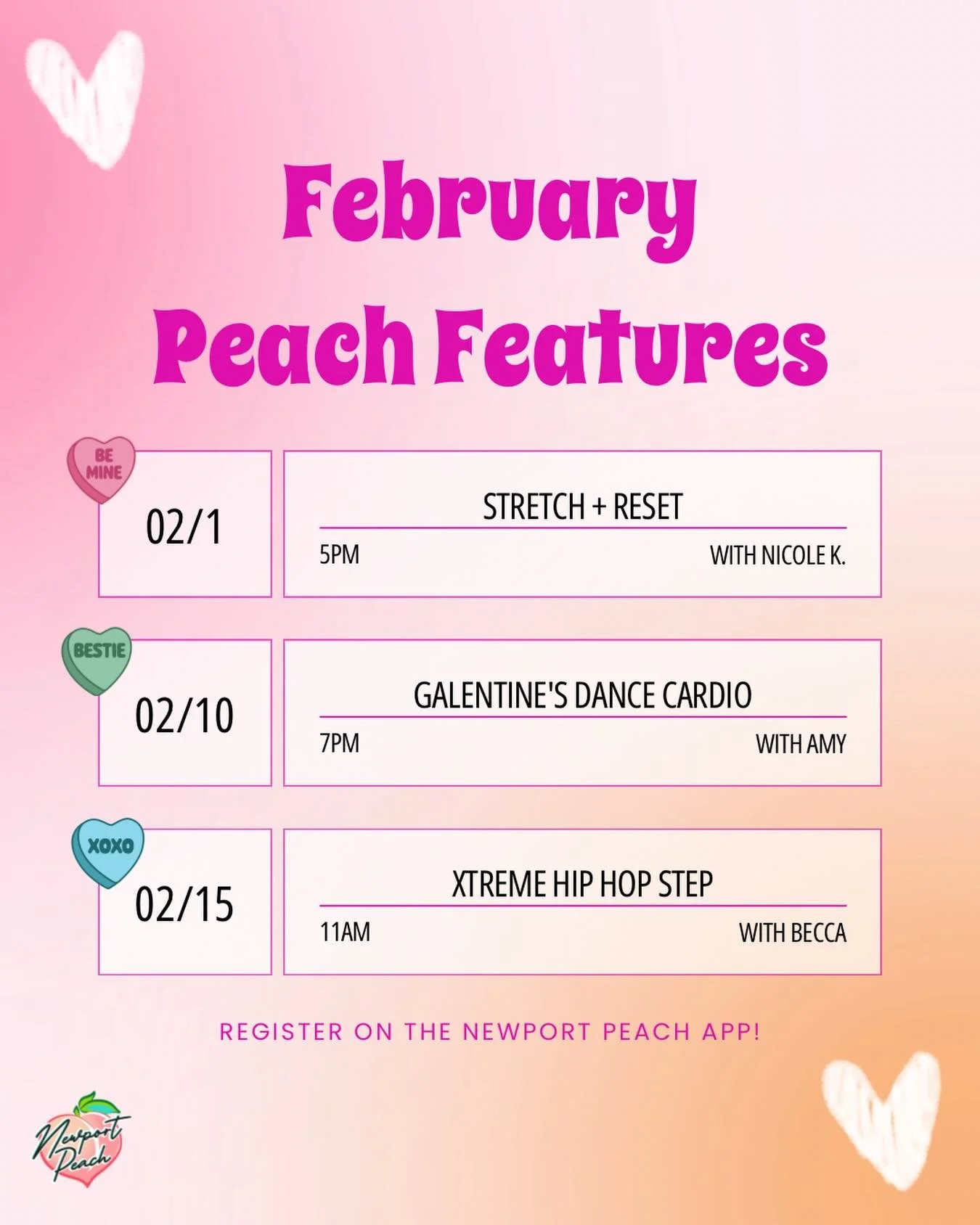 February Peach Features

BE MINE

02/1

STRETCH + RESET

5PM

WITH NICOLE K.

BESTIE

02/10

GALENTINE'S DANCE CARDIO

7PM

WITH AMY

XOXO

02/15

XTREME HIP HOP STEP

11AM

WITH BECCA

REGISTER ON THE NEWPORT PEACH APP!

Newport Peach